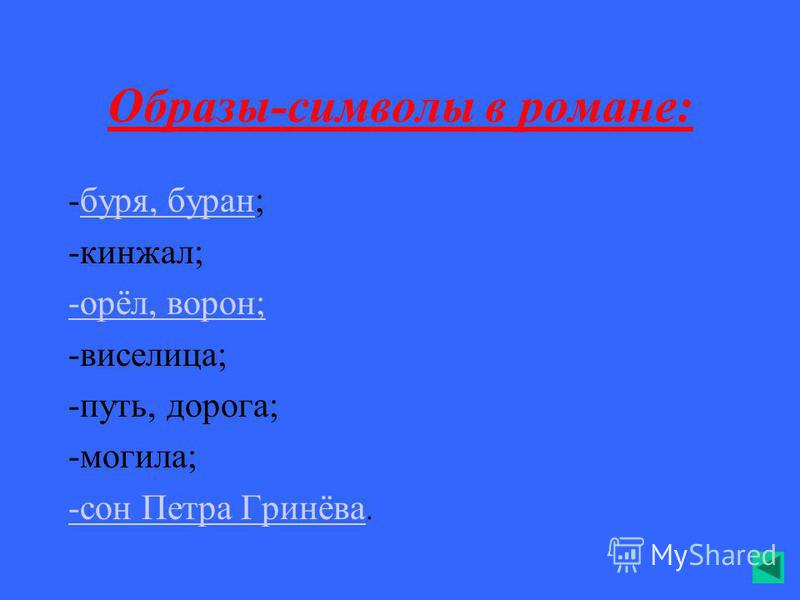 Образы-символы в романе:

-буря, буран;

-кинжал;

-орёл, ворон;

-виселица;

-путь, дорога;

-могила;

-сон Петра Гринёва.

MyShared